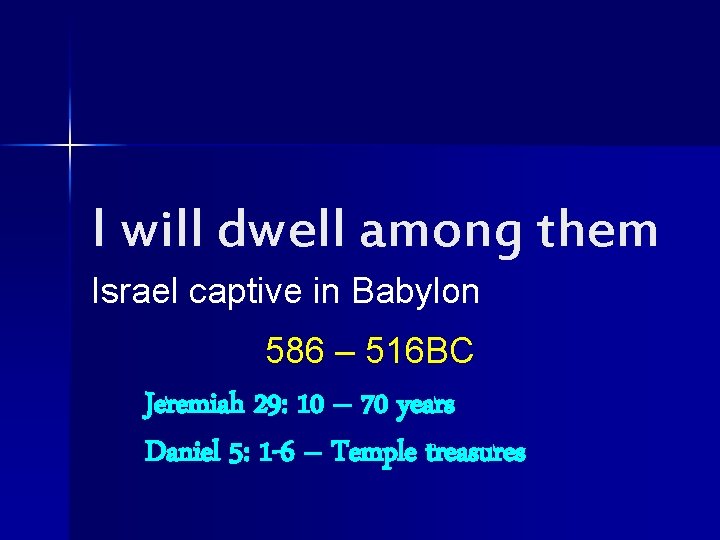 I will dwell among them

Israel captive in Babylon

586 – 516BC

Jeremiah 29: 10 – 70 years

Daniel 5: 1-6 – Temple treasures